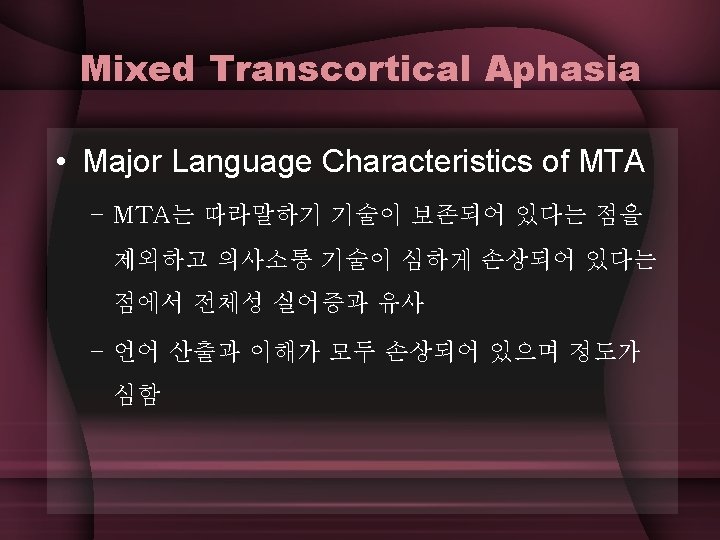 Mixed Transcortical Aphasia

• Major Language Characteristics of MTA

– MTA는 따라말하기 기술이 보존되어 있다는 점을 제외하고 의사소통 기술이 심하게 손상되어 있다는 점에서 전체성 실어증과 유사

– 언어 산출과 이해가 모두 손상되어 있으며 정도가 심함